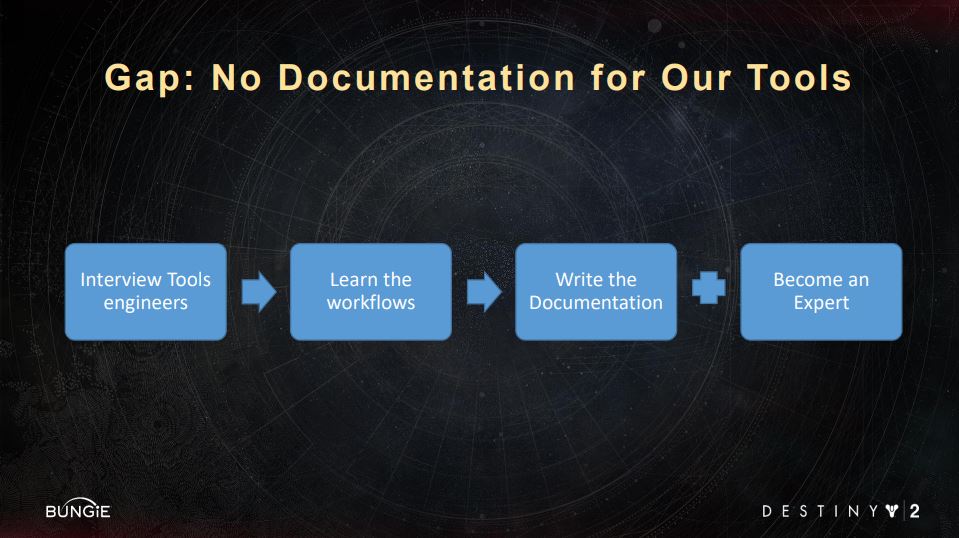 Gap: No Documentation for Our Tools

Interview Tools engineers

Learn the workflows

Write the Documentation

Become an Expert

BUNGIE

DESTINY 2